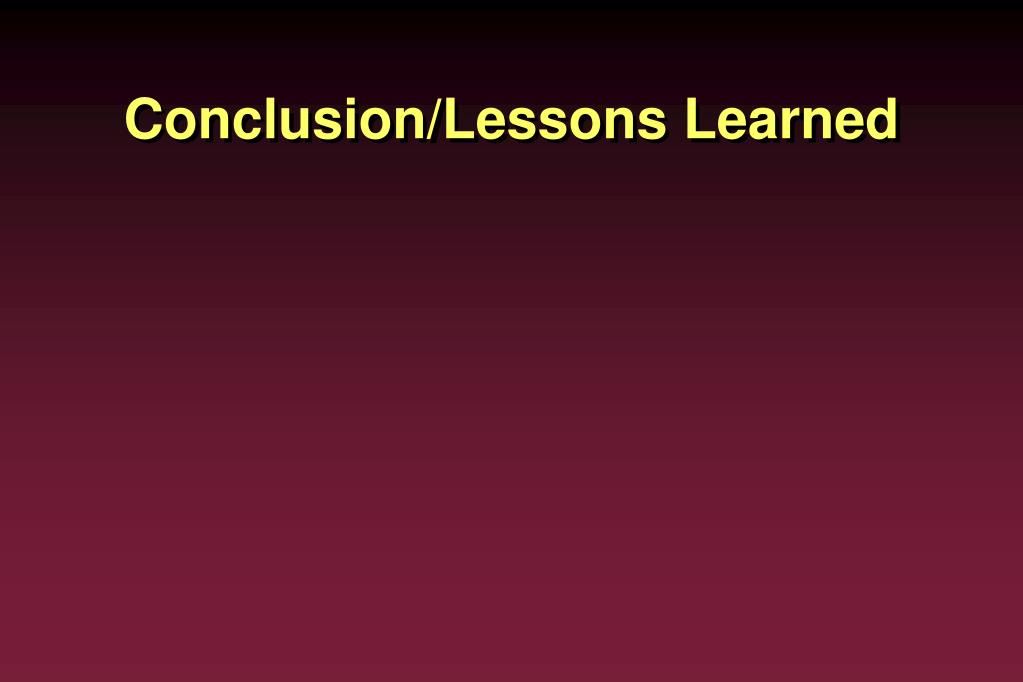 Conclusion/Lessons Learned